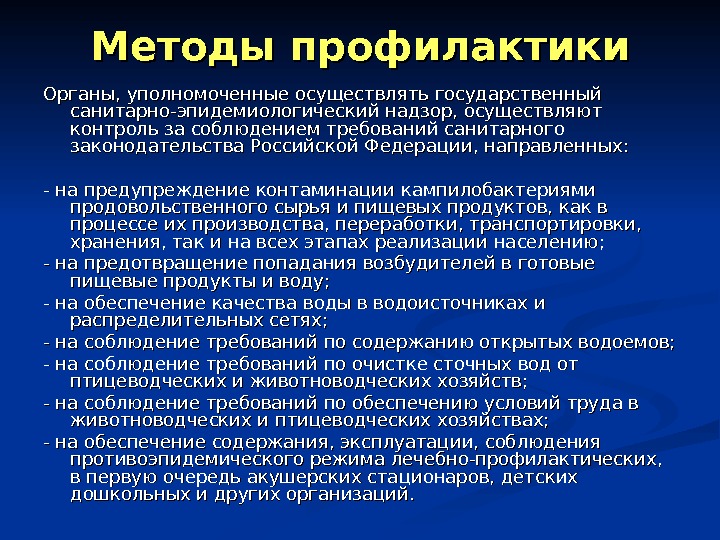 Методы профилактики

Органы, уполномоченные осуществлять государственный санитарно-эпидемиологический надзор, осуществляют контроль за соблюдением требований санитарного законодательства Российской Федерации, направленных:

- на предупреждение контаминации кампилобактериями продовольственного сырья и пищевых продуктов, как в процессе их производства, переработки, транспортировки, хранения, так и на всех этапах реализации населению;
- на предотвращение попадания возбудителей в готовые пищевые продукты и воду;
- на обеспечение качества воды в водоисточниках и распределительных сетях;
- на соблюдение требований по содержанию открытых водоемов;
- на соблюдение требований по очистке сточных вод от птицеводческих и животноводческих хозяйств;
- на соблюдение требований по обеспечению условий труда в животноводческих и птицеводческих хозяйствах;
- на обеспечение содержания, эксплуатации, соблюдения противоэпидемического режима лечебно-профилактических, в первую очередь акушерских стационаров, детских дошкольных и других организаций.